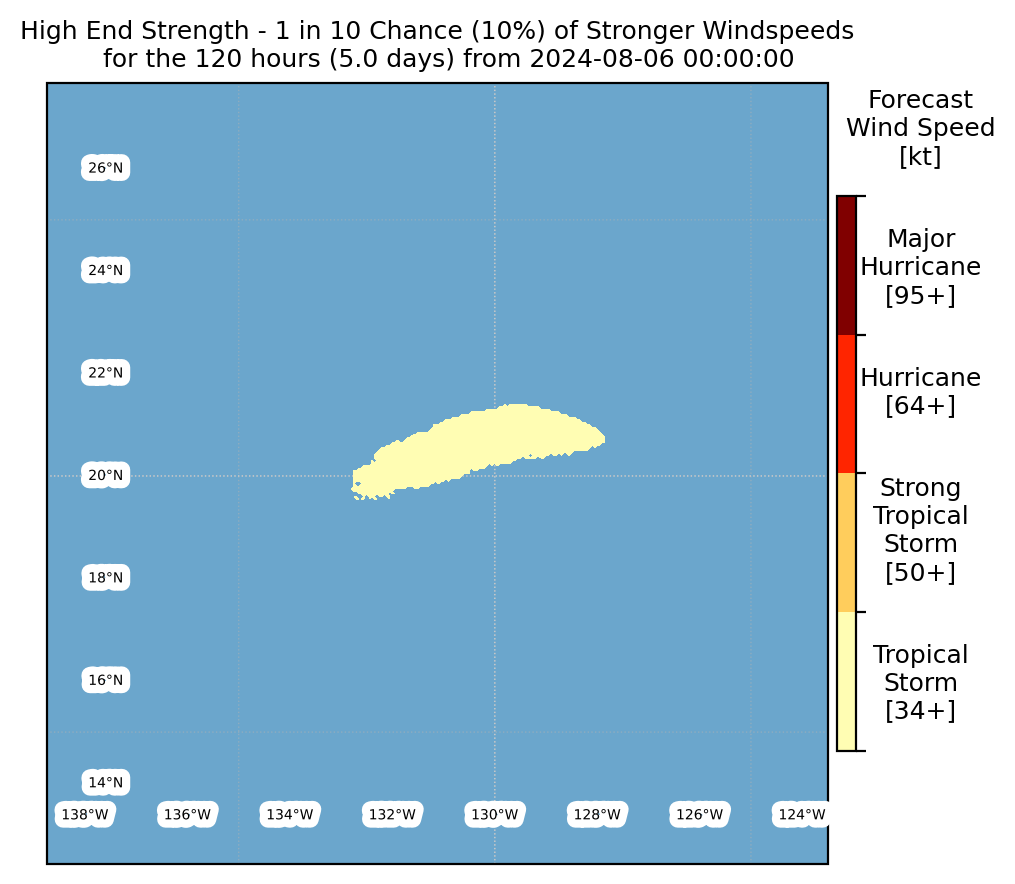 High End Strength - 1 in 10 Chance (10%) of Stronger Windspeeds
for the 120 hours (5.0 days) from 2024-08-06 00:00:00

26°N
24°N
22°N
20°N
18°N
16°N
14°N

138°W 136°W 134°W 132°W 130°W 128°W 126°W 124°W

Forecast Wind Speed [kt]

Major Hurricane [95+]

Hurricane [64+]

Strong Tropical Storm [50+]

Tropical Storm [34+]